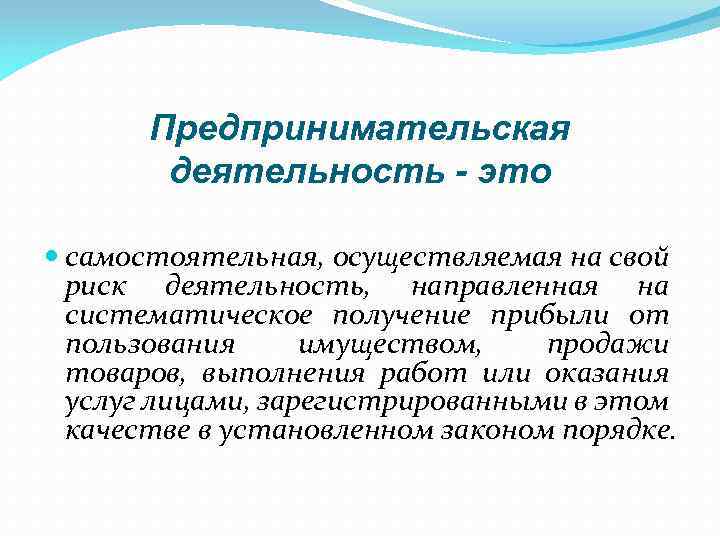 Предпринимательская деятельность - это

самостоятельная, осуществляемая на свой риск деятельность, направленная на систематическое получение прибыли от пользования имуществом, продажи товаров, выполнения работ или оказания услуг лицами, зарегистрированными в этом качестве в установленном законом порядке.